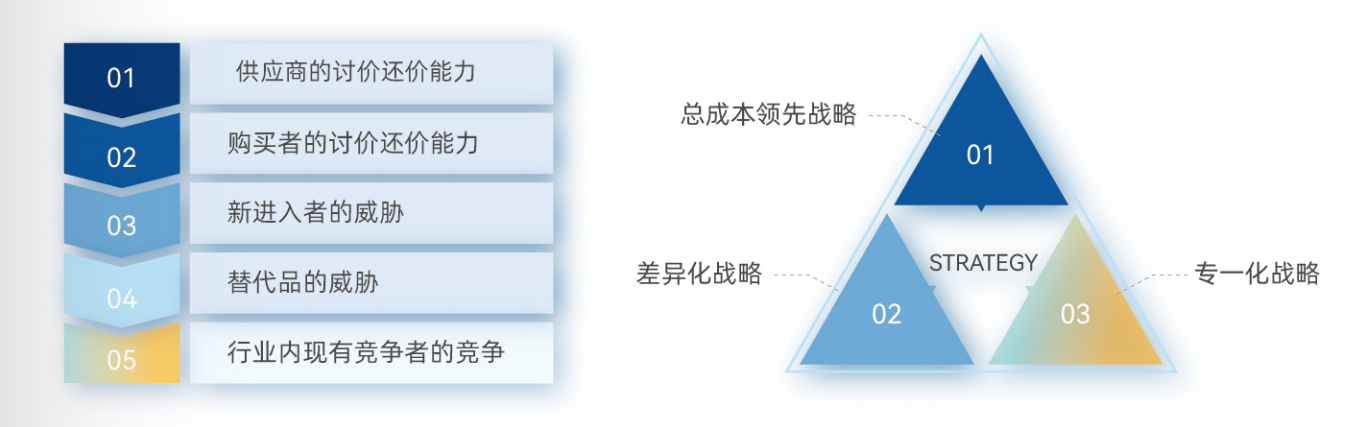 01 供应商的讨价还价能力
02 购买者的讨价还价能力
03 新进入者的威胁
04 替代品的威胁
05 行业内现有竞争者的竞争

总成本领先战略
01
STRATEGY
差异化战略
02
03
专一化战略